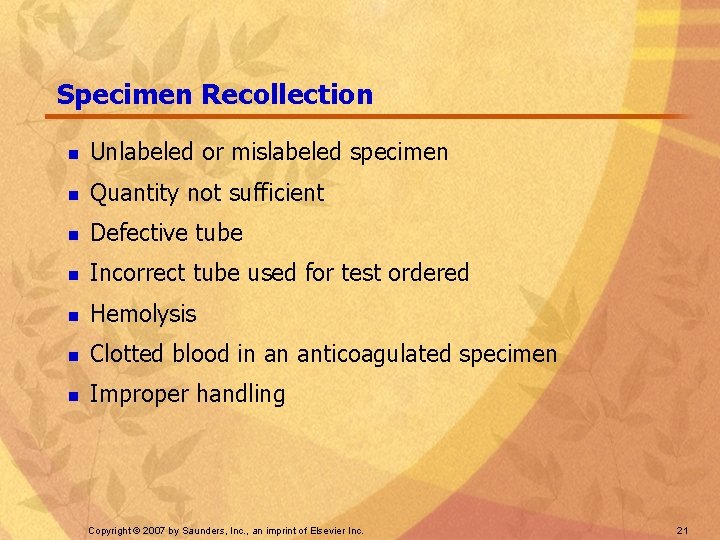 Specimen Recollection

- Unlabeled or mislabeled specimen
- Quantity not sufficient
- Defective tube
- Incorrect tube used for test ordered
- Hemolysis
- Clotted blood in an anticoagulated specimen
- Improper handling

Copyright © 2007 by Saunders, Inc., an imprint of Elsevier Inc.

21